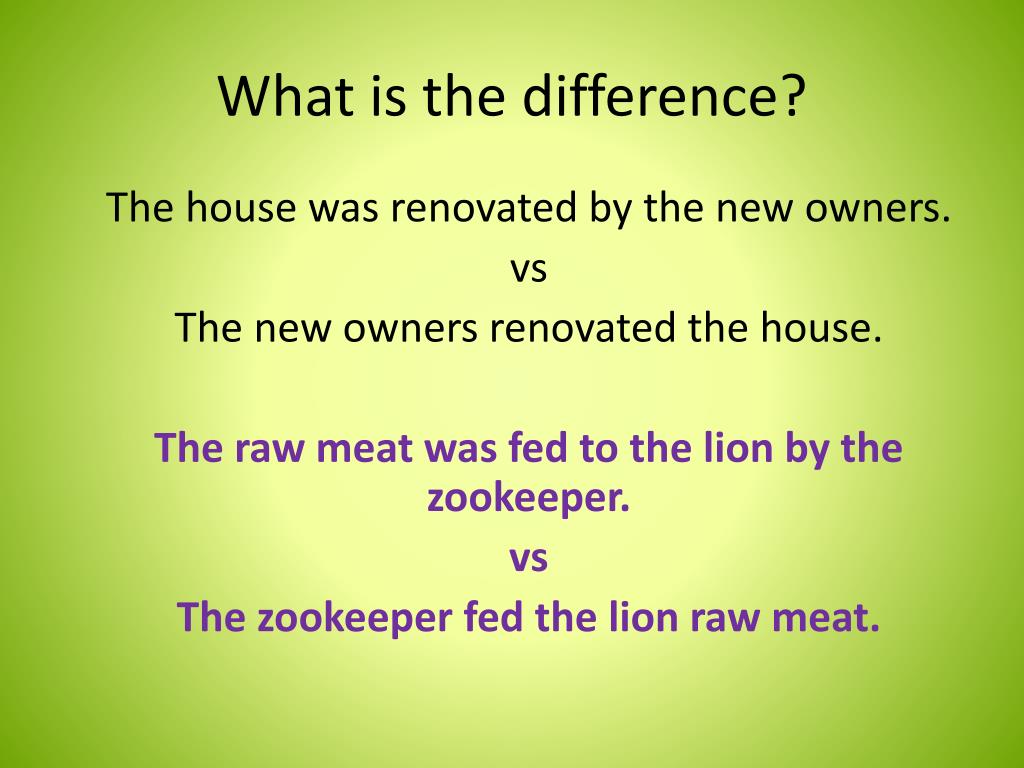 What is the difference?

The house was renovated by the new owners.
vs
The new owners renovated the house.

The raw meat was fed to the lion by the zookeeper.
vs
The zookeeper fed the lion raw meat.